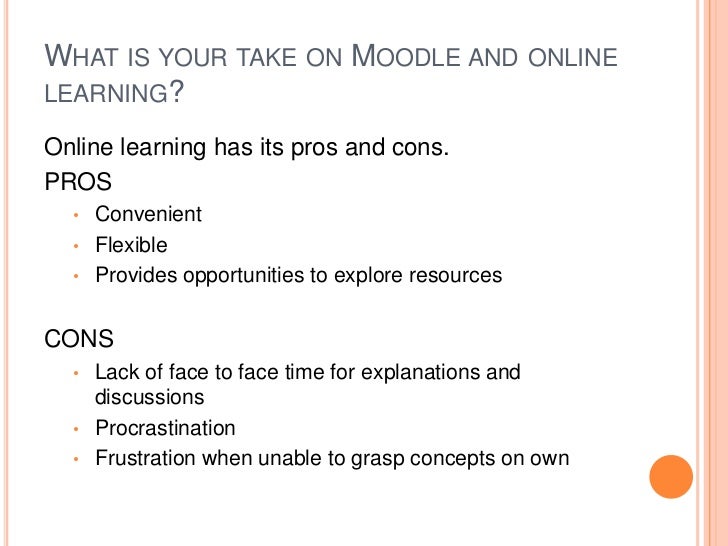 WHAT IS YOUR TAKE ON MOODLE AND ONLINE LEARNING?

Online learning has its pros and cons.
PROS
• Convenient
• Flexible
• Provides opportunities to explore resources

CONS
• Lack of face to face time for explanations and discussions
• Procrastination
• Frustration when unable to grasp concepts on own